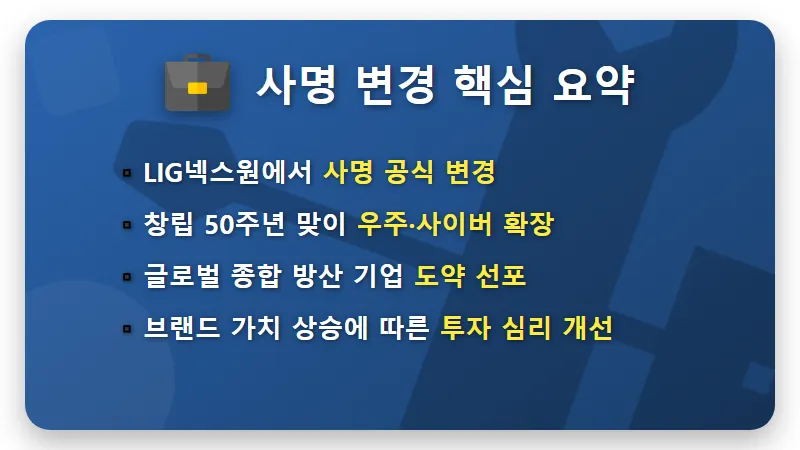 사명 변경 핵심 요약

▪ LIG넥스원에서 사명 공식 변경
▪ 창립 50주년 맞이 우주·사이버 확장
▪ 글로벌 종합 방산 기업 도약 선포
▪ 브랜드 가치 상승에 따른 투자 심리 개선